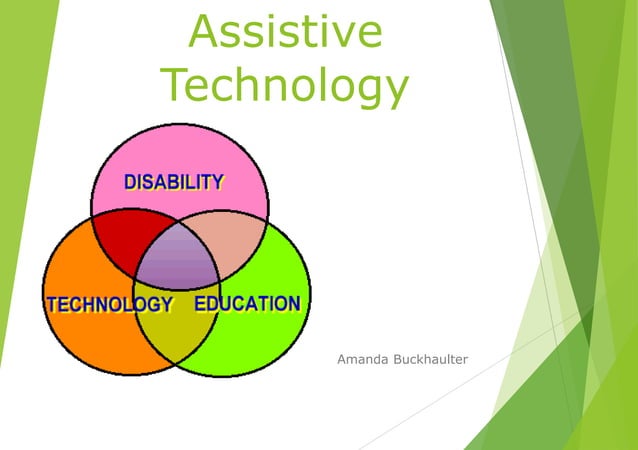 Assistive Technology

DISABILITY

TECHNOLOGY

EDUCATION

Amanda Buckhaulter